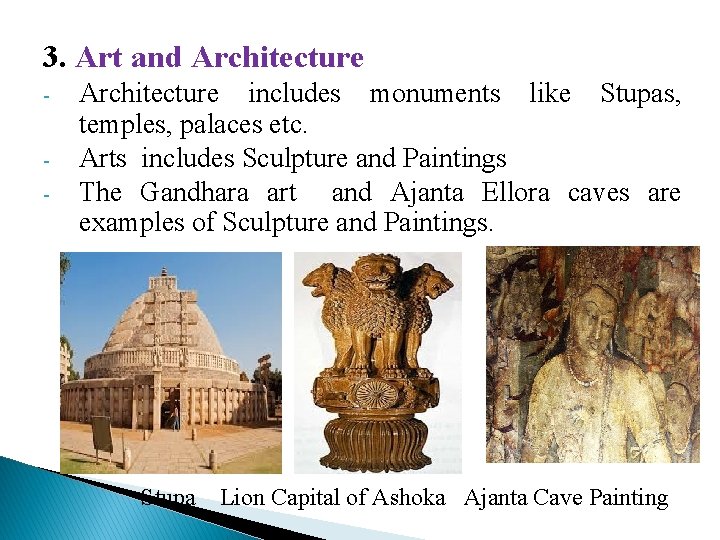 3. Art and Architecture

- Architecture includes monuments like Stupas, temples, palaces etc.
- Arts includes Sculpture and Paintings
- The Gandhara art and Ajanta Ellora caves are examples of Sculpture and Paintings.

Stupa Lion Capital of Ashoka Ajanta Cave Painting